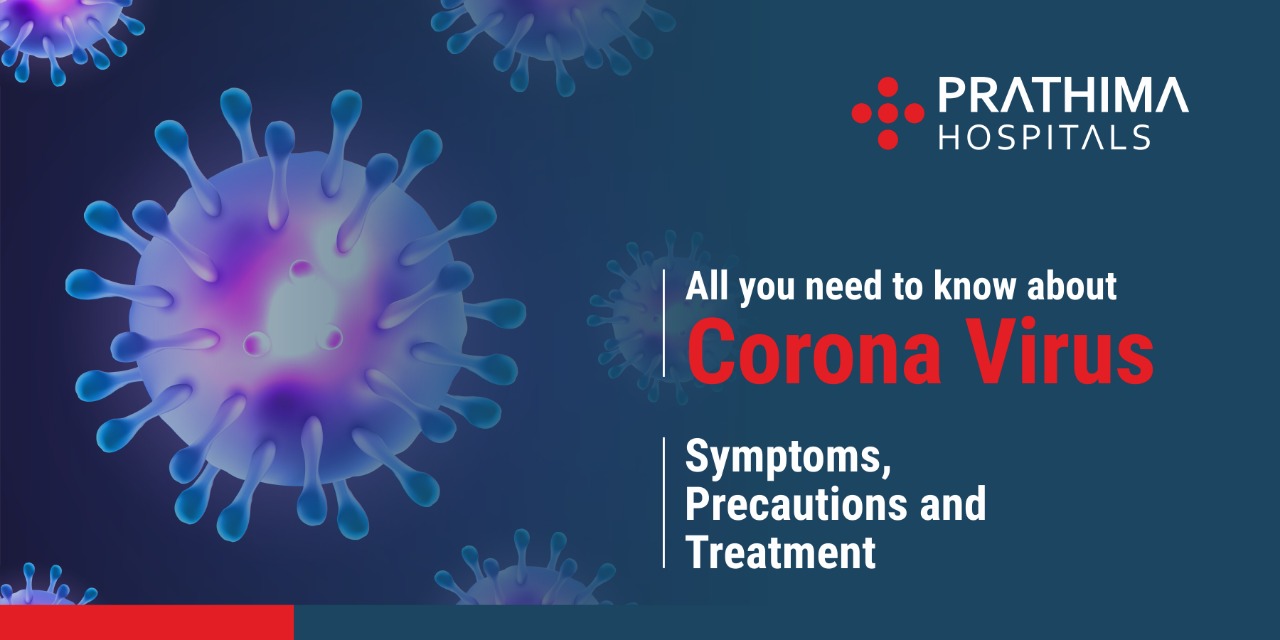 PRATHIMA
HOSPITALS

All you need to know about
Corona Virus

Symptoms,
Precautions and
Treatment